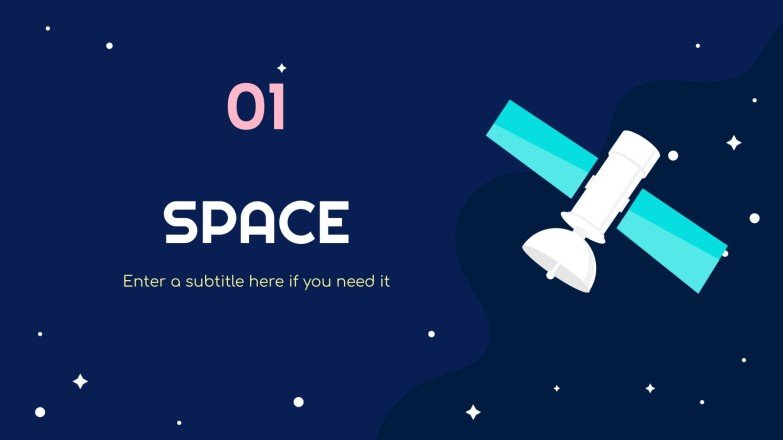 01

SPACE

Enter a subtitle here if you need it